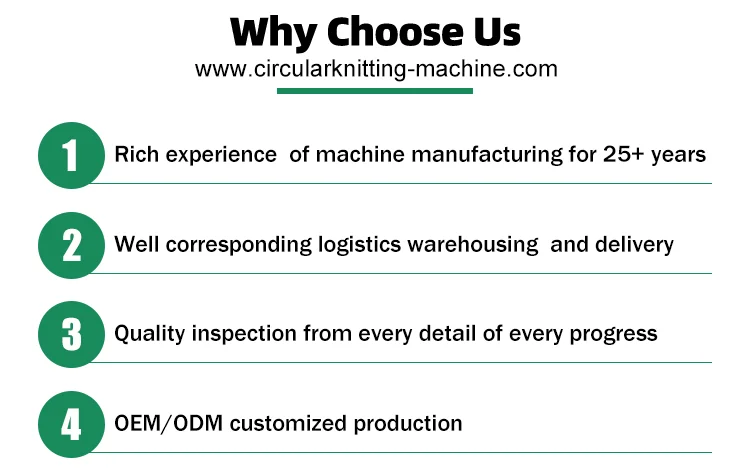 Why Choose Us
www.circularknitting-machine.com

1 Rich experience of machine manufacturing for 25+ years

2 Well corresponding logistics warehousing and delivery

3 Quality inspection from every detail of every progress

4 OEM/ODM customized production